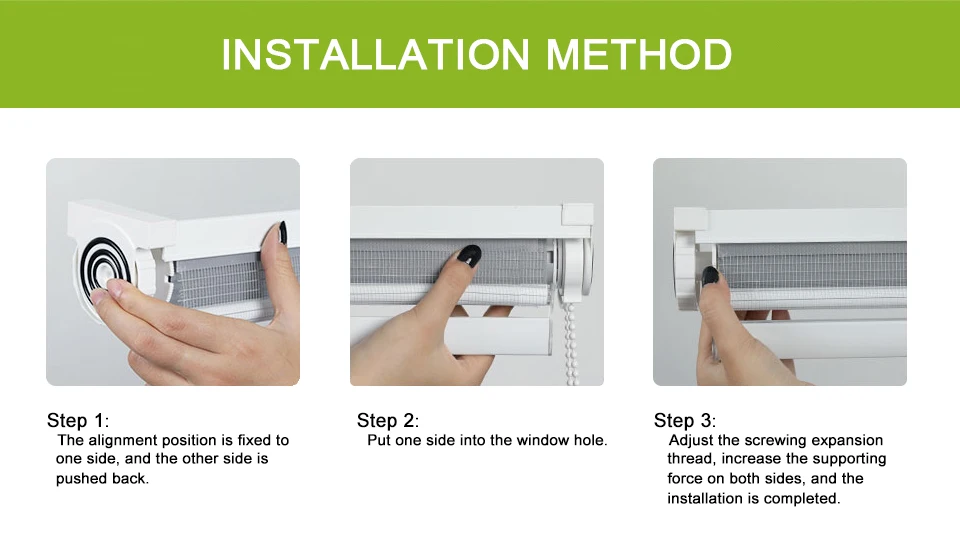 INSTALLATION METHOD

Step 1:
The alignment position is fixed to one side, and the other side is pushed back.

Step 2:
Put one side into the window hole.

Step 3:
Adjust the screwing expansion thread, increase the supporting force on both sides, and the installation is completed.